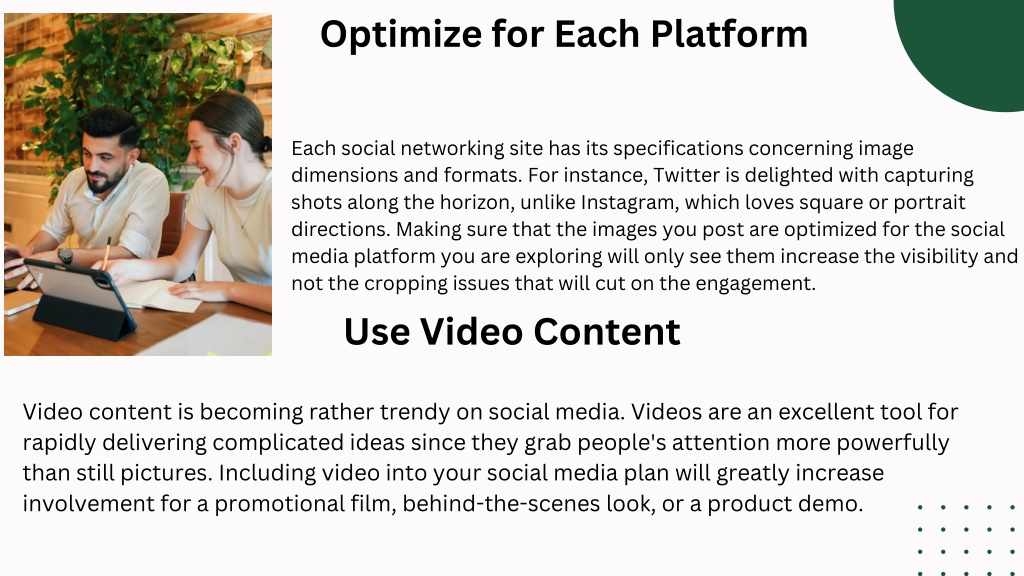 Optimize for Each Platform

Each social networking site has its specifications concerning image dimensions and formats. For instance, Twitter is delighted with capturing shots along the horizon, unlike Instagram, which loves square or portrait directions. Making sure that the images you post are optimized for the social media platform you are exploring will only see them increase the visibility and not the cropping issues that will cut on the engagement.

Use Video Content

Video content is becoming rather trendy on social media. Videos are an excellent tool for rapidly delivering complicated ideas since they grab people's attention more powerfully than still pictures. Including video into your social media plan will greatly increase involvement for a promotional film, behind-the-scenes look, or a product demo.